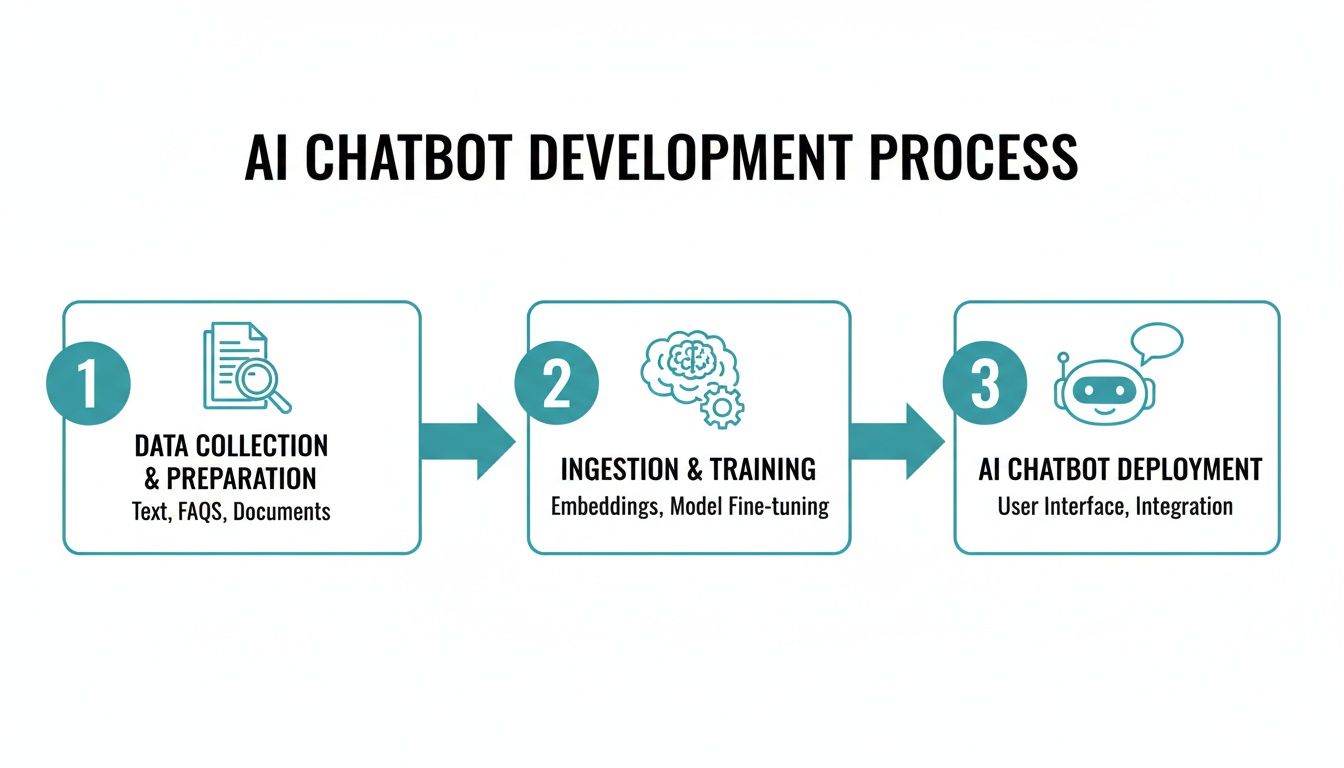 AI CHATBOT DEVELOPMENT PROCESS

1
DATA COLLECTION & PREPARATION
Text, FAQS, Documents

2
INGESTION & TRAINING
Embeddings, Model Fine-tuning

3
AI CHATBOT DEPLOYMENT
User Interface, Integration